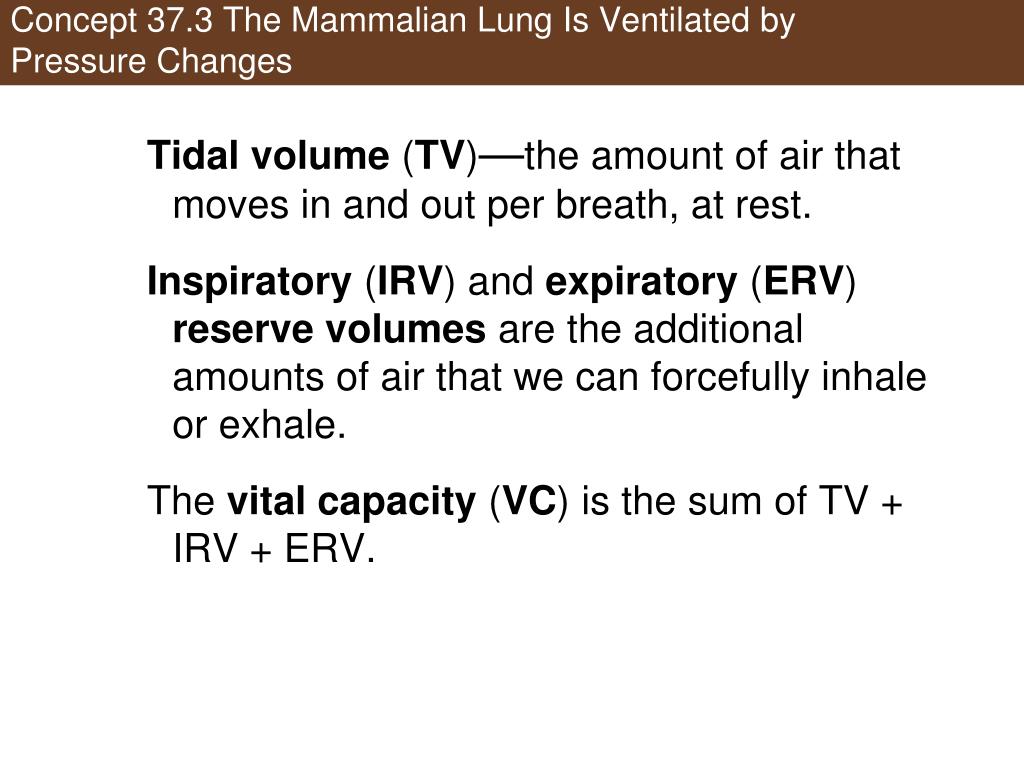 Concept 37.3 The Mammalian Lung Is Ventilated by Pressure Changes

Tidal volume (TV)—the amount of air that moves in and out per breath, at rest.

Inspiratory (IRV) and expiratory (ERV) reserve volumes are the additional amounts of air that we can forcefully inhale or exhale.

The vital capacity (VC) is the sum of TV + IRV + ERV.